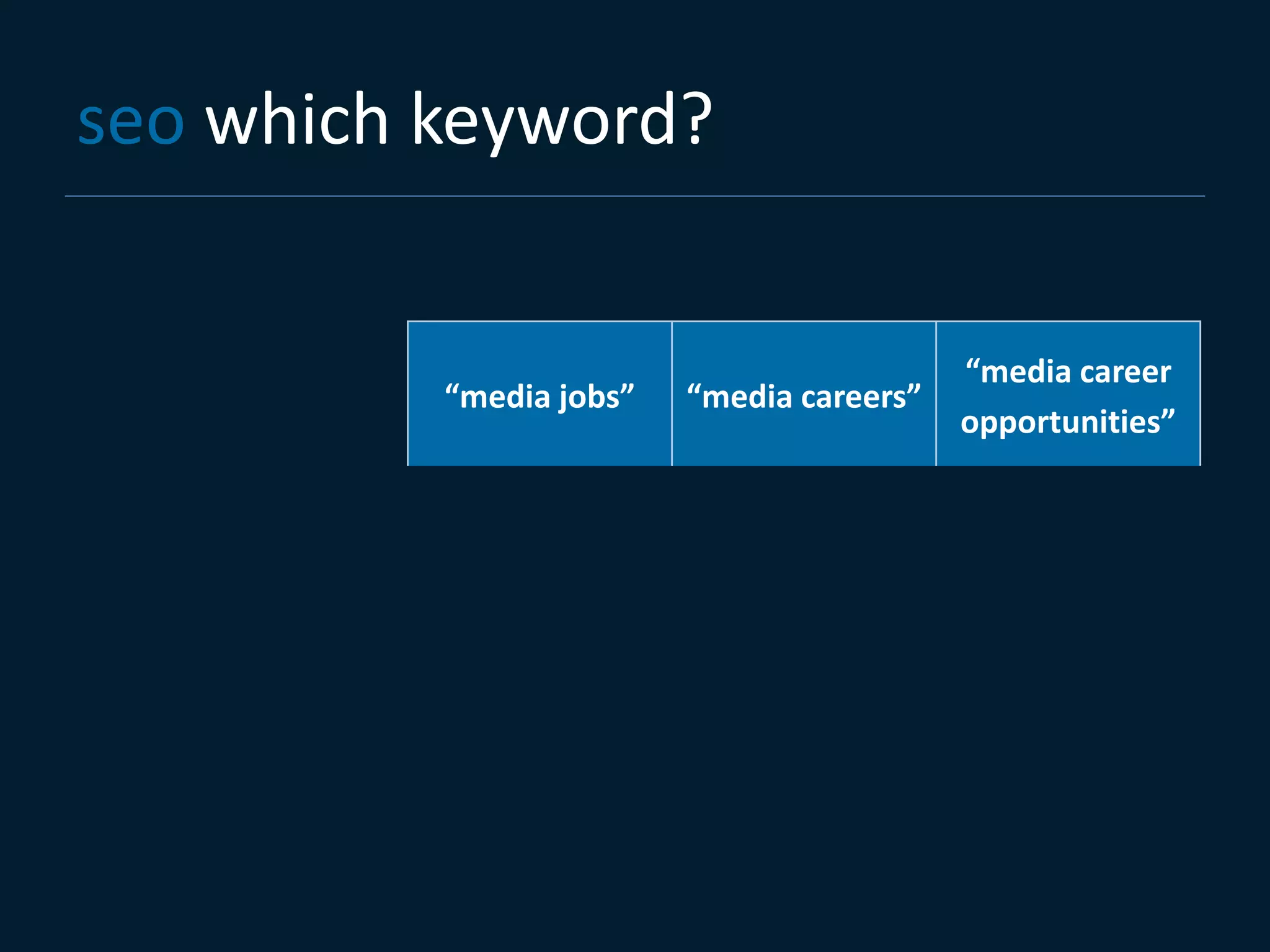 seo which keyword?

| “media jobs” | “media careers” | “media career opportunities” |
|---|---|---|